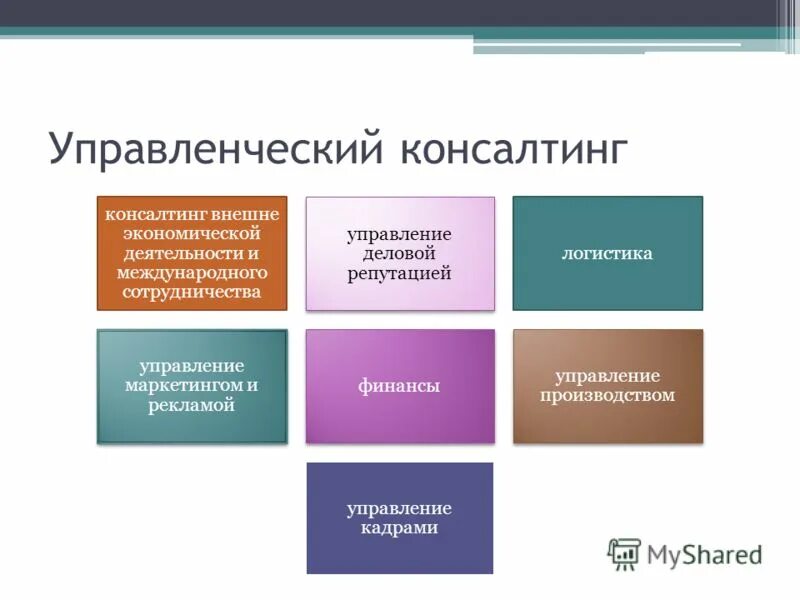 Управленческий консалтинг

консалтинг внешне экономической деятельности и международного сотрудничества

управление деловой репутацией

логистика

управление маркетингом и рекламой

финансы

управление производством

управление кадрами

MyShared